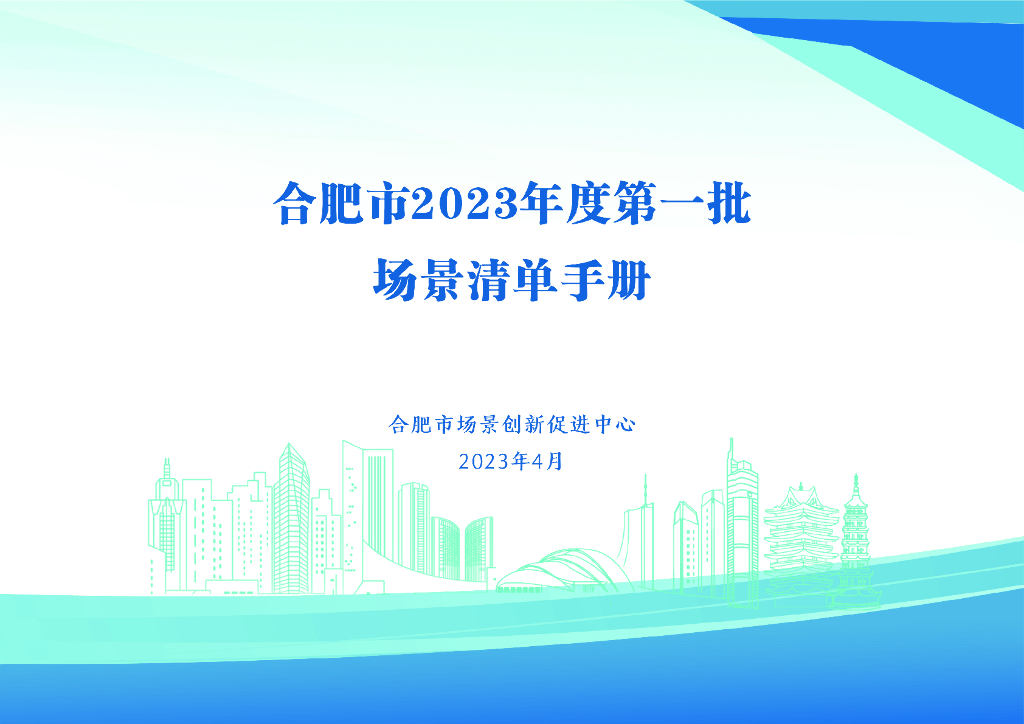 合肥市2023年度第一批
场景清单手册

合肥市场景创新促进中心
2023年4月